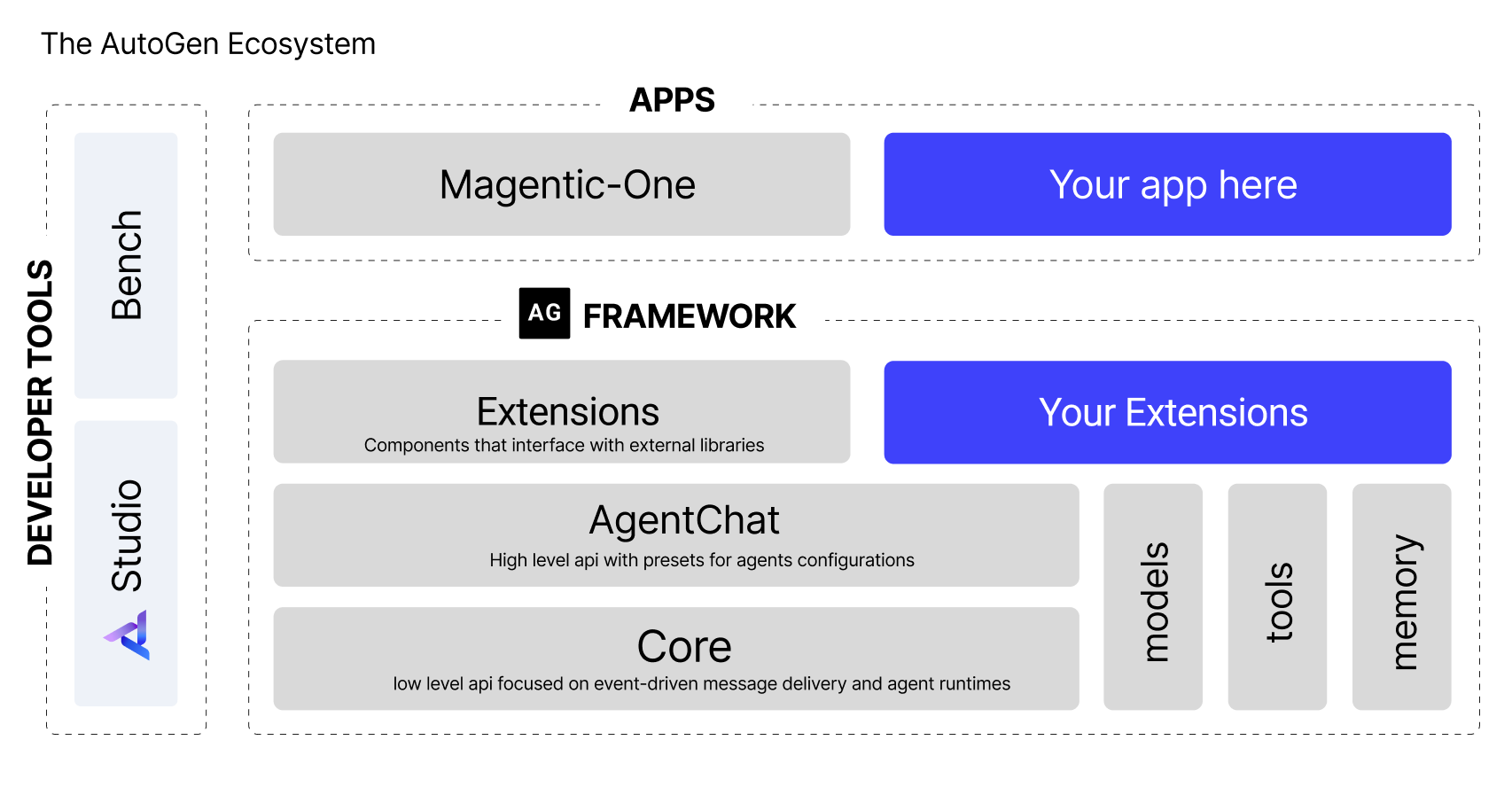 The AutoGen Ecosystem

DEVELOPER TOOLS

Bench

Studio

APPS

Magentic-One

Your app here

AG FRAMEWORK

Extensions
Components that interface with external libraries

Your Extensions

AgentChat
High level api with presets for agents configurations

Core
low level api focused on event-driven message delivery and agent runtimes

models

tools

memory